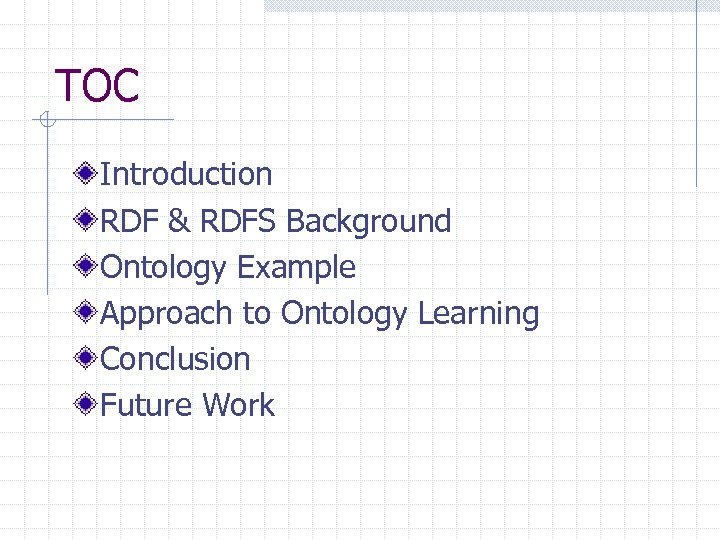 TOC

Introduction
RDF & RDFS Background
Ontology Example
Approach to Ontology Learning
Conclusion
Future Work